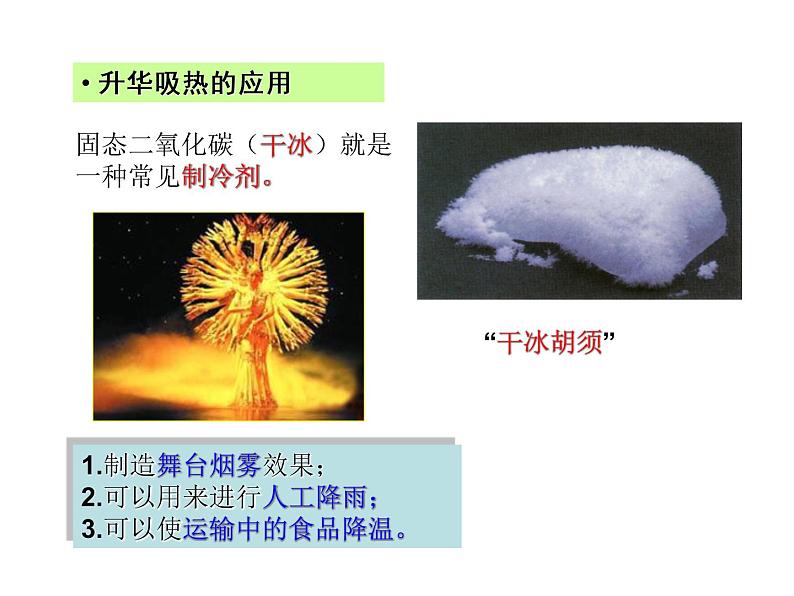 • 升华吸热的应用

固态二氧化碳（干冰）就是一种常见制冷剂。

“干冰胡须”

1.制造舞台烟雾效果；
2.可以用来进行人工降雨；
3.可以使运输中的食品降温。